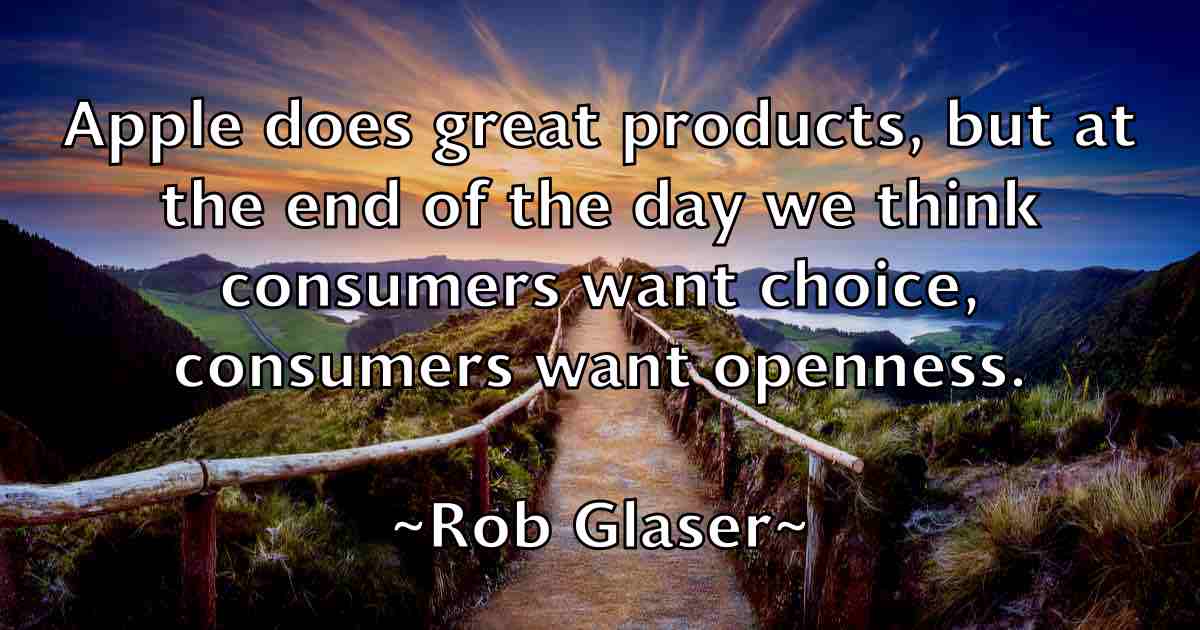 Apple does great products, but at the end of the day we think consumers want choice, consumers want openness.

~Rob Glaser~